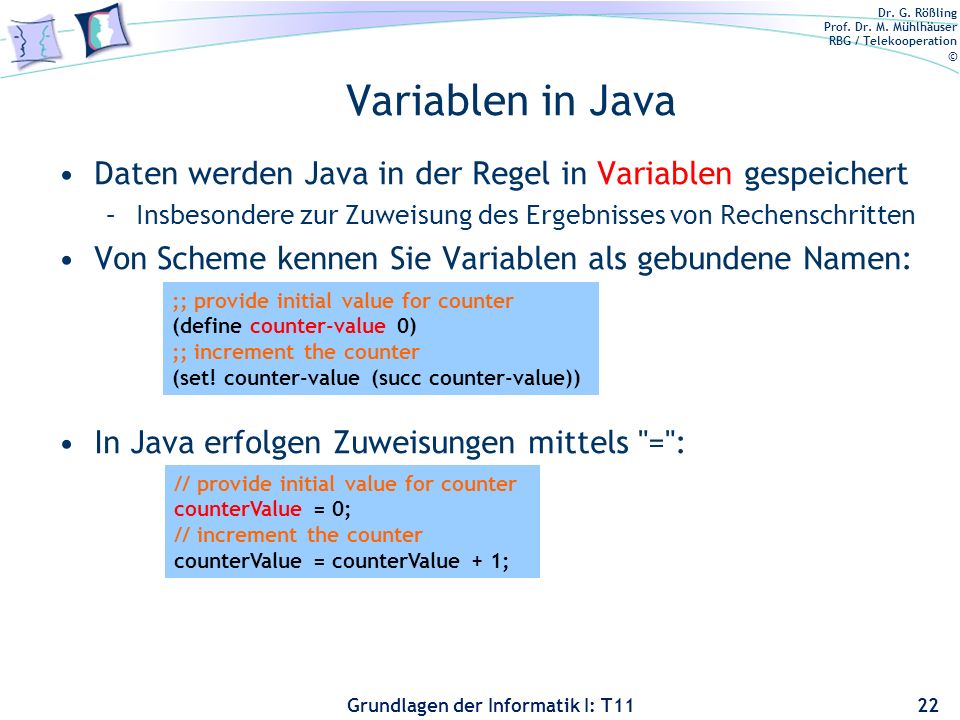 Dr. G. Rößling
Prof. Dr. M. Mühlhäuser
RBG / Telekooperation
©

Variablen in Java

• Daten werden Java in der Regel in Variablen gespeichert
– Insbesondere zur Zuweisung des Ergebnisses von Rechenschritten

• Von Scheme kennen Sie Variablen als gebundene Namen:

;; provide initial value for counter
(define counter-value 0)
;; increment the counter
(set! counter-value (succ counter-value))

• In Java erfolgen Zuweisungen mittels "=":

// provide initial value for counter
counterValue = 0;
// increment the counter
counterValue = counterValue + 1;

Grundlagen der Informatik I: T11

22